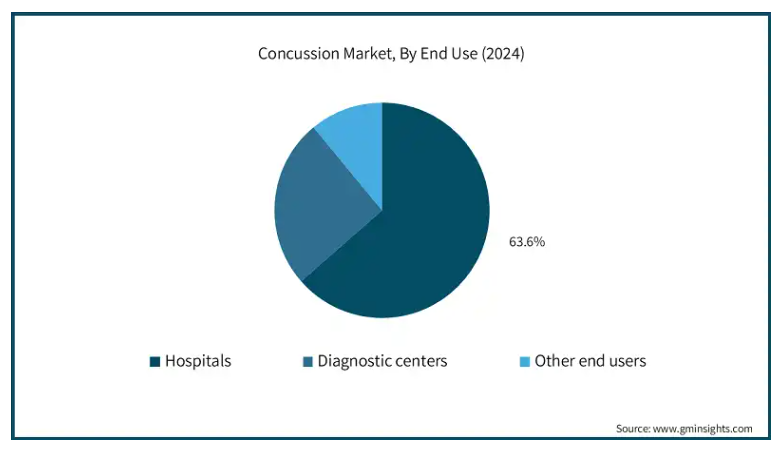 Concussion Market, By End Use (2024)

63.6%

Hospitals
Diagnostic centers
Other end users

Source: www.gminsights.com